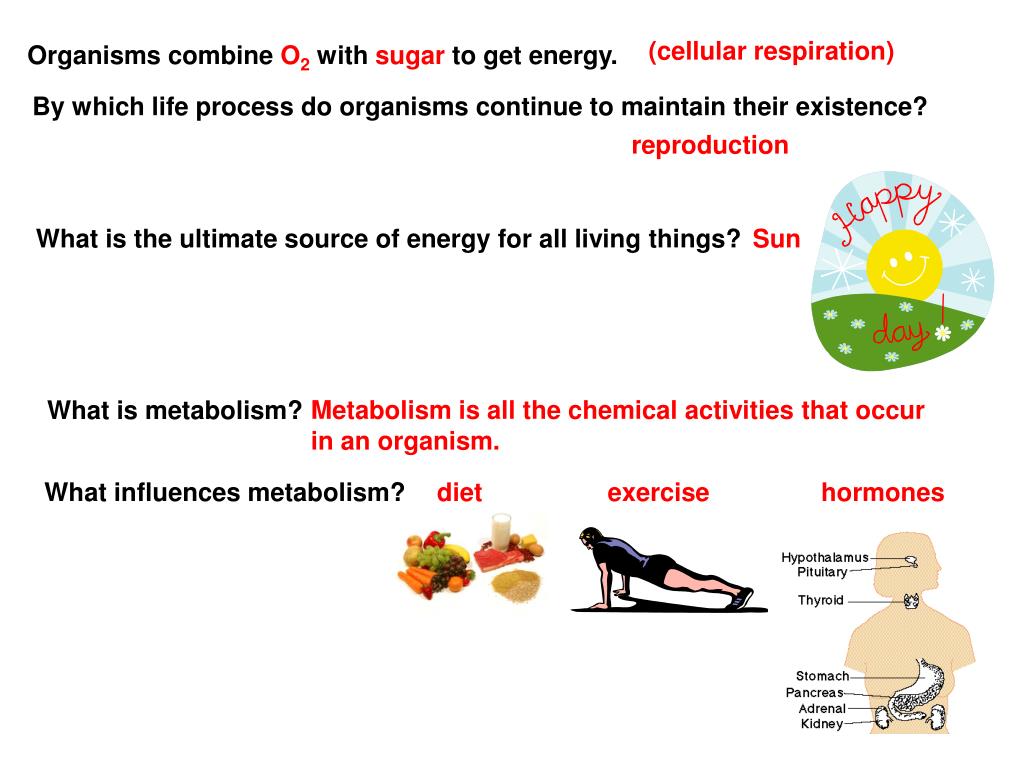 Organisms combine $O_2$ with sugar to get energy. (cellular respiration)

By which life process do organisms continue to maintain their existence?

reproduction

What is the ultimate source of energy for all living things? Sun

Happy day!

What is metabolism? Metabolism is all the chemical activities that occur in an organism.

What influences metabolism? diet exercise hormones

Hypothalamus
Pituitary
Thyroid
Stomach
Pancreas
Adrenal
Kidney